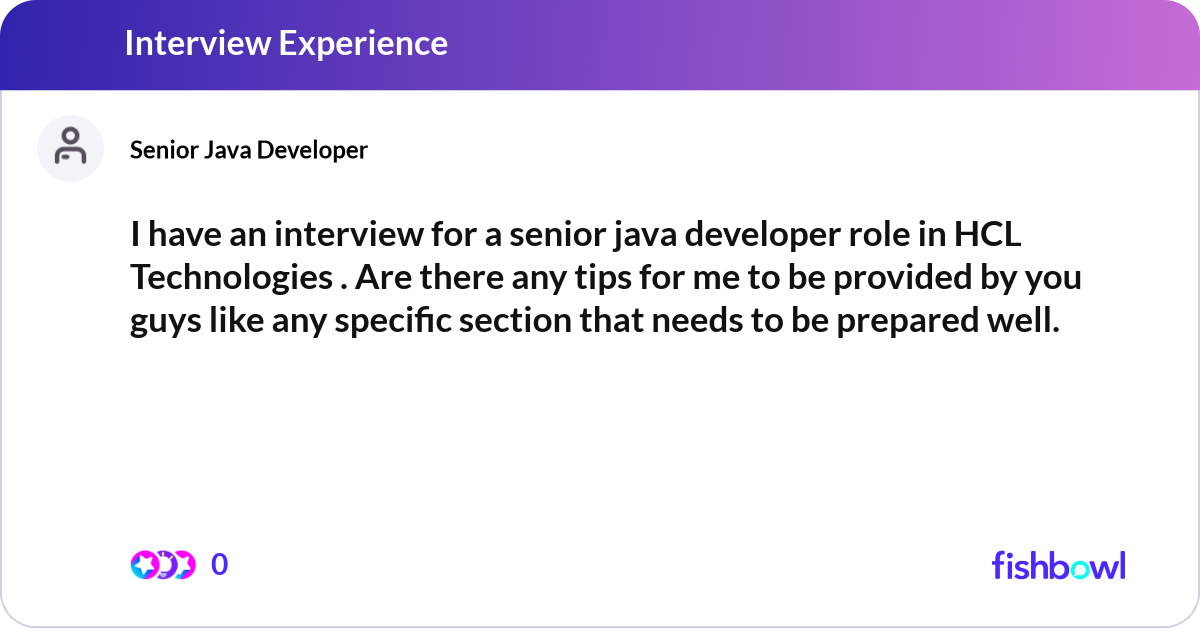 Interview Experience

Senior Java Developer

I have an interview for a senior java developer role in HCL Technologies . Are there any tips for me to be provided by you guys like any specific section that needs to be prepared well.

0

fishbowl